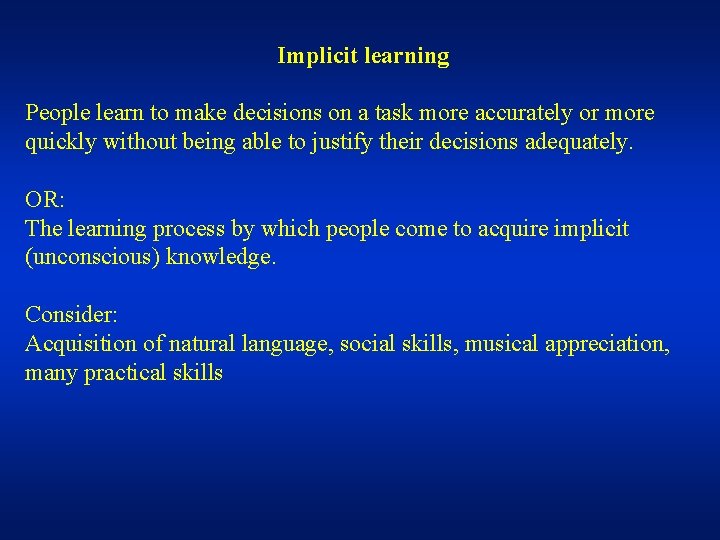 Implicit learning

People learn to make decisions on a task more accurately or more quickly without being able to justify their decisions adequately.

OR:
The learning process by which people come to acquire implicit (unconscious) knowledge.

Consider:
Acquisition of natural language, social skills, musical appreciation, many practical skills